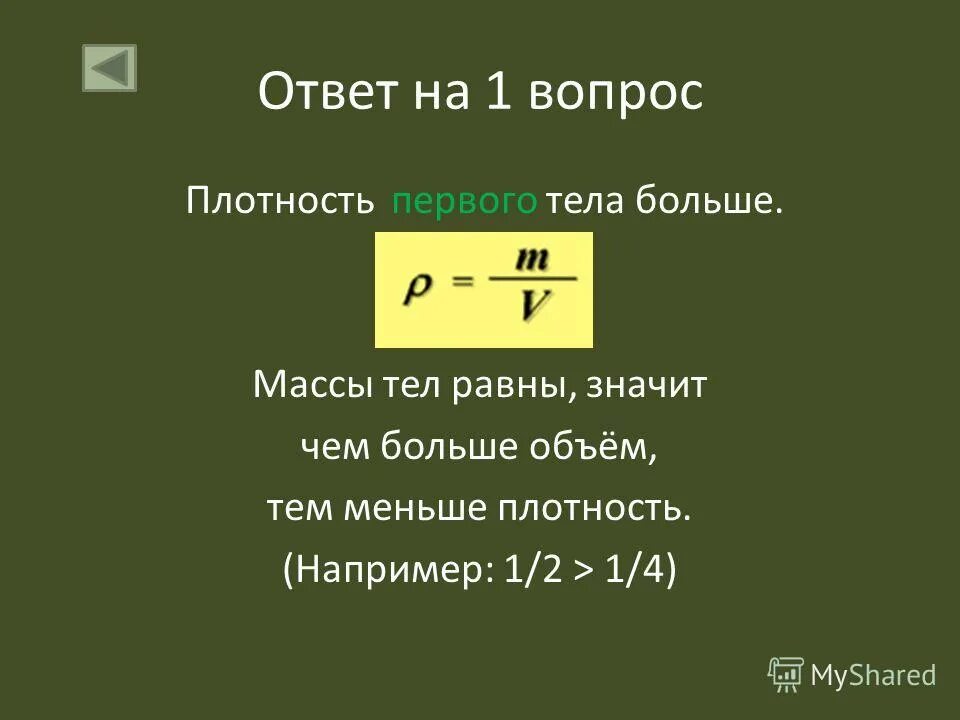 Ответ на 1 вопрос

Плотность первого тела больше.

$\rho = \frac{m}{V}$

Массы тел равны, значит чем больше объём, тем меньше плотность. (Например: 1/2 > 1/4)

MyShared